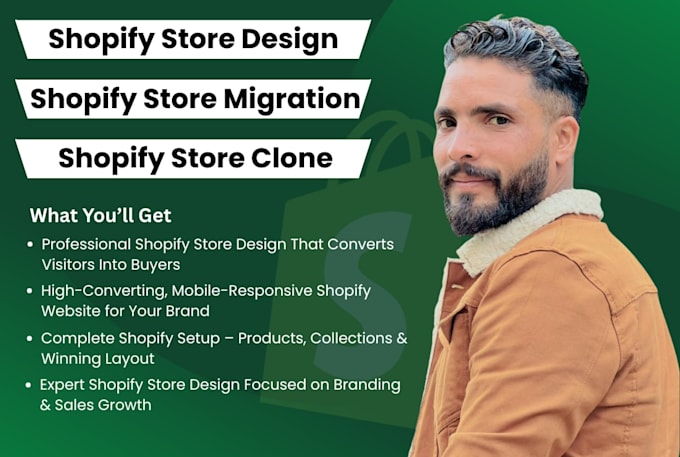 Shopify Store Design

Shopify Store Migration

Shopify Store Clone

What You'll Get

• Professional Shopify Store Design That Converts Visitors Into Buyers

• High-Converting, Mobile-Responsive Shopify Website for Your Brand

• Complete Shopify Setup – Products, Collections & Winning Layout

• Expert Shopify Store Design Focused on Branding & Sales Growth